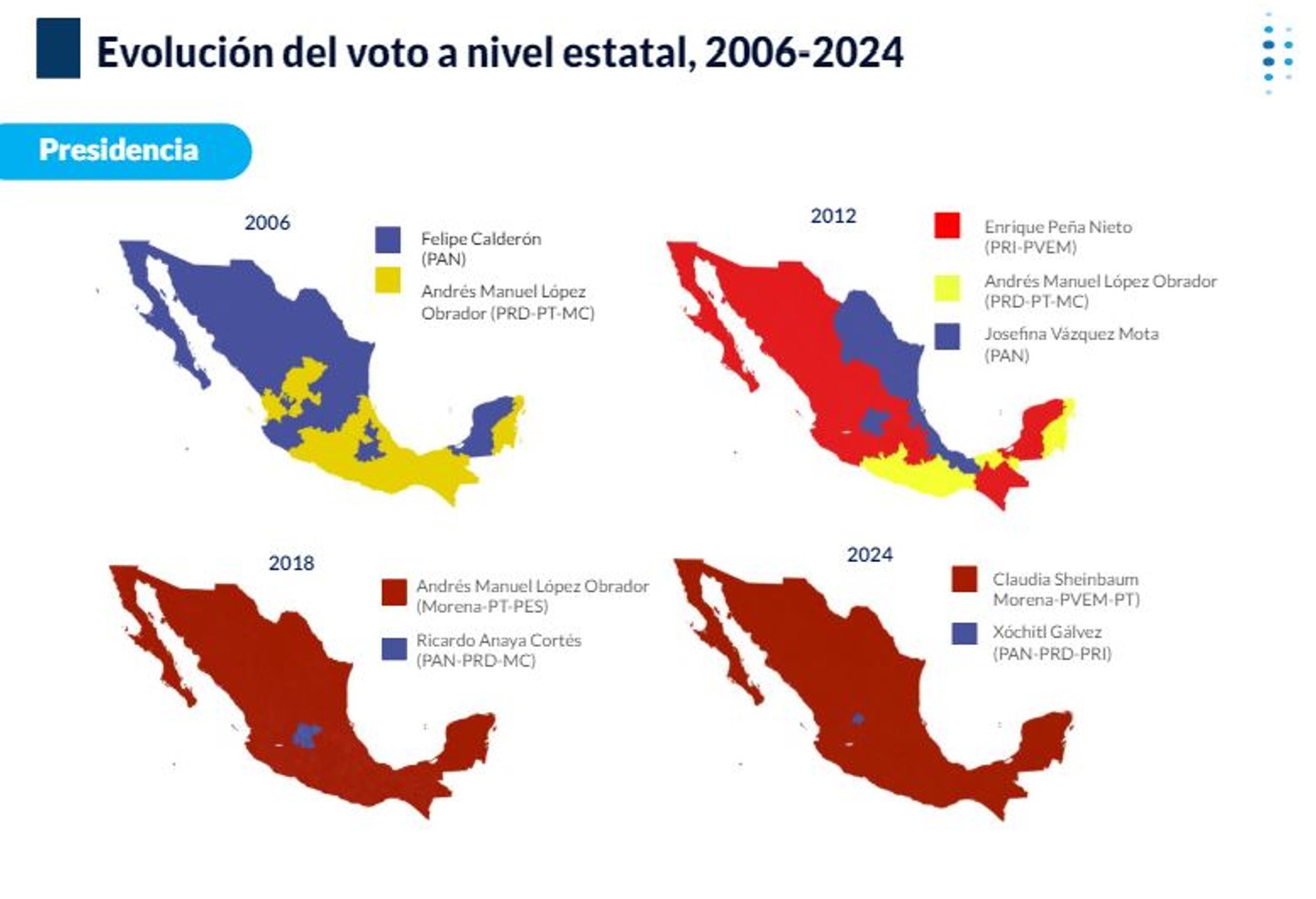 Evolución del voto a nivel estatal, 2006-2024

Presidencia

2006

Felipe Calderón (PAN)

Andrés Manuel López Obrador (PRD-PT-MC)

2012

Enrique Peña Nieto (PRI-PVEM)

Andrés Manuel López Obrador (PRD-PT-MC)

Josefina Vázquez Mota (PAN)

2018

Andrés Manuel López Obrador (Morena-PT-PES)

Ricardo Anaya Cortés (PAN-PRD-MC)

2024

Claudia Sheinbaum Morena-PVEM-PT)

Xóchitl Gálvez (PAN-PRD-PRI)